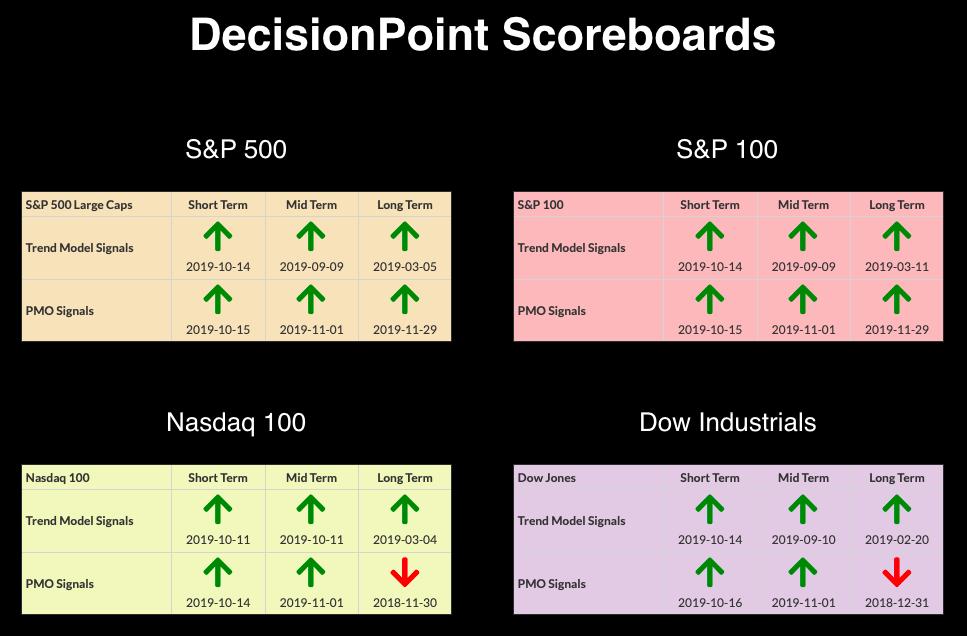 DecisionPoint Scoreboards

S&P 500

| S&P 500 Large Caps | Short Term | Mid Term | Long Term |
|---|---|---|---|
| Trend Model Signals | 2019-10-14 | 2019-09-09 | 2019-03-05 |
| PMO Signals | 2019-10-15 | 2019-11-01 | 2019-11-29 |

S&P 100

| S&P 100 | Short Term | Mid Term | Long Term |
|---|---|---|---|
| Trend Model Signals | 2019-10-14 | 2019-09-09 | 2019-03-11 |
| PMO Signals | 2019-10-15 | 2019-11-01 | 2019-11-29 |

Nasdaq 100

| Nasdaq 100 | Short Term | Mid Term | Long Term |
|---|---|---|---|
| Trend Model Signals | 2019-10-11 | 2019-10-11 | 2019-03-04 |
| PMO Signals | 2019-10-14 | 2019-11-01 | 2018-11-30 |

Dow Industrials

| Dow Jones | Short Term | Mid Term | Long Term |
|---|---|---|---|
| Trend Model Signals | 2019-10-14 | 2019-09-10 | 2019-02-20 |
| PMO Signals | 2019-10-16 | 2019-11-01 | 2018-12-31 |